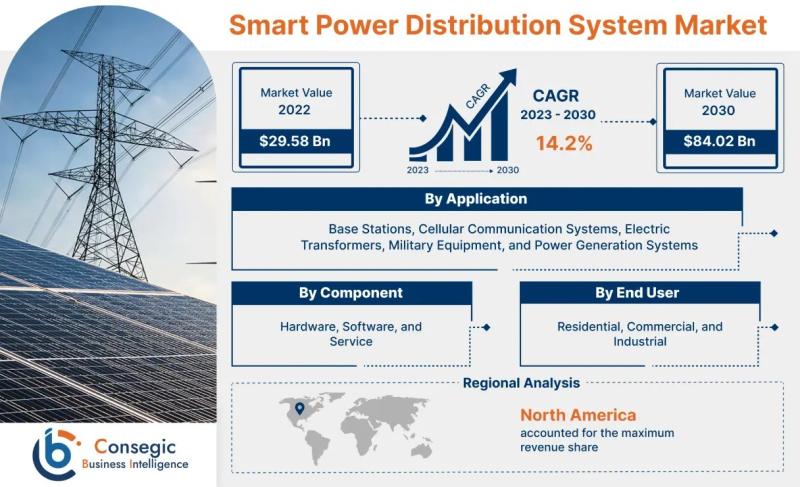 Smart Power Distribution System Market

Market Value
2022
$29.58 Bn

CAGR
2023 2030

CAGR
2023 - 2030
14.2%

Market Value
2030
$84.02 Bn

By Application

Base Stations, Cellular Communication Systems, Electric Transformers, Military Equipment, and Power Generation Systems

By Component

Hardware, Software, and Service

By End User

Residential, Commercial, and Industrial

Regional Analysis

North America
accounted for the maximum revenue share

Consegic
Business Intelligence